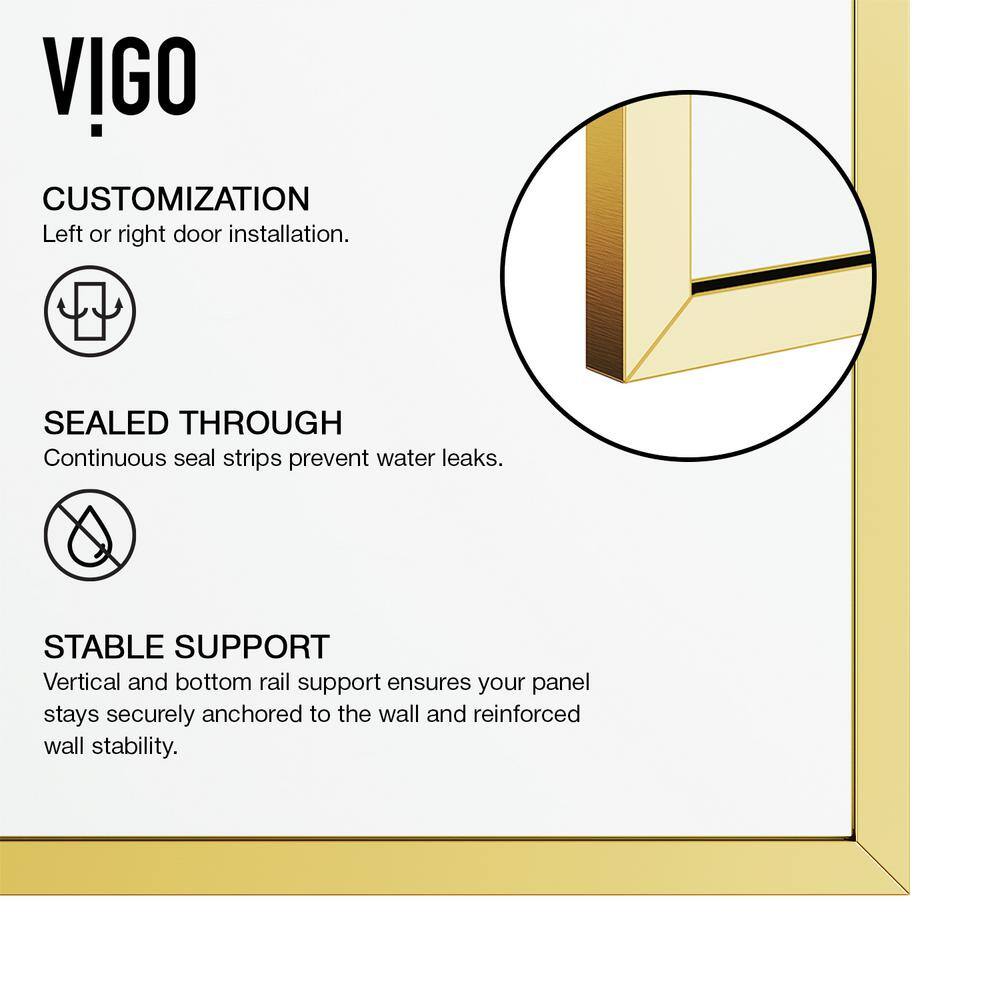 VIGO

CUSTOMIZATION
Left or right door installation.

SEALED THROUGH
Continuous seal strips prevent water leaks.

STABLE SUPPORT
Vertical and bottom rail support ensures your panel stays securely anchored to the wall and reinforced wall stability.